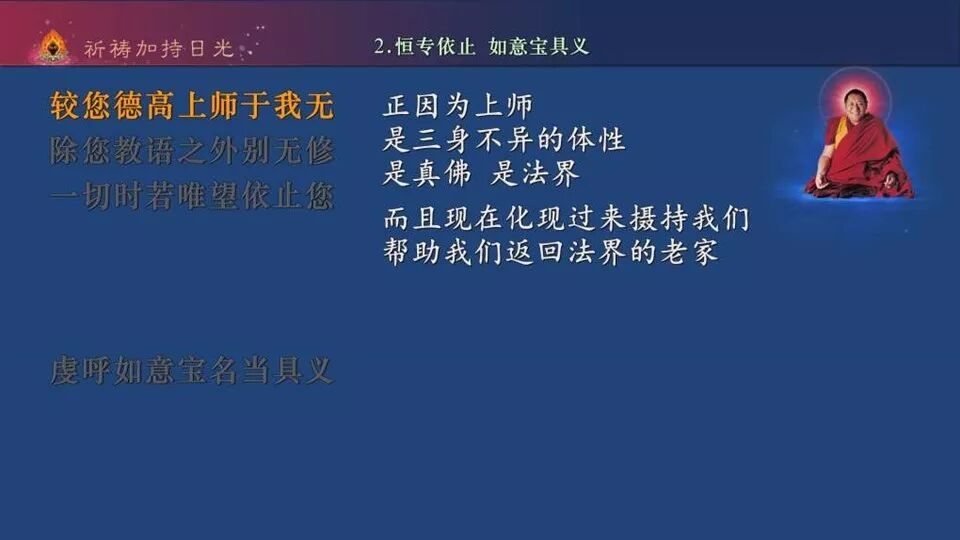 祈祷加持日光

2.恒专依止 如意宝具义

较您德高上师于我无
除您教语之外别无修
一切时若唯望依止您

虔呼如意宝名当具义

正因为上师
是三身不异的体性
是真佛 是法界

而且现在化现过来摄持我们
帮助我们返回法界的老家